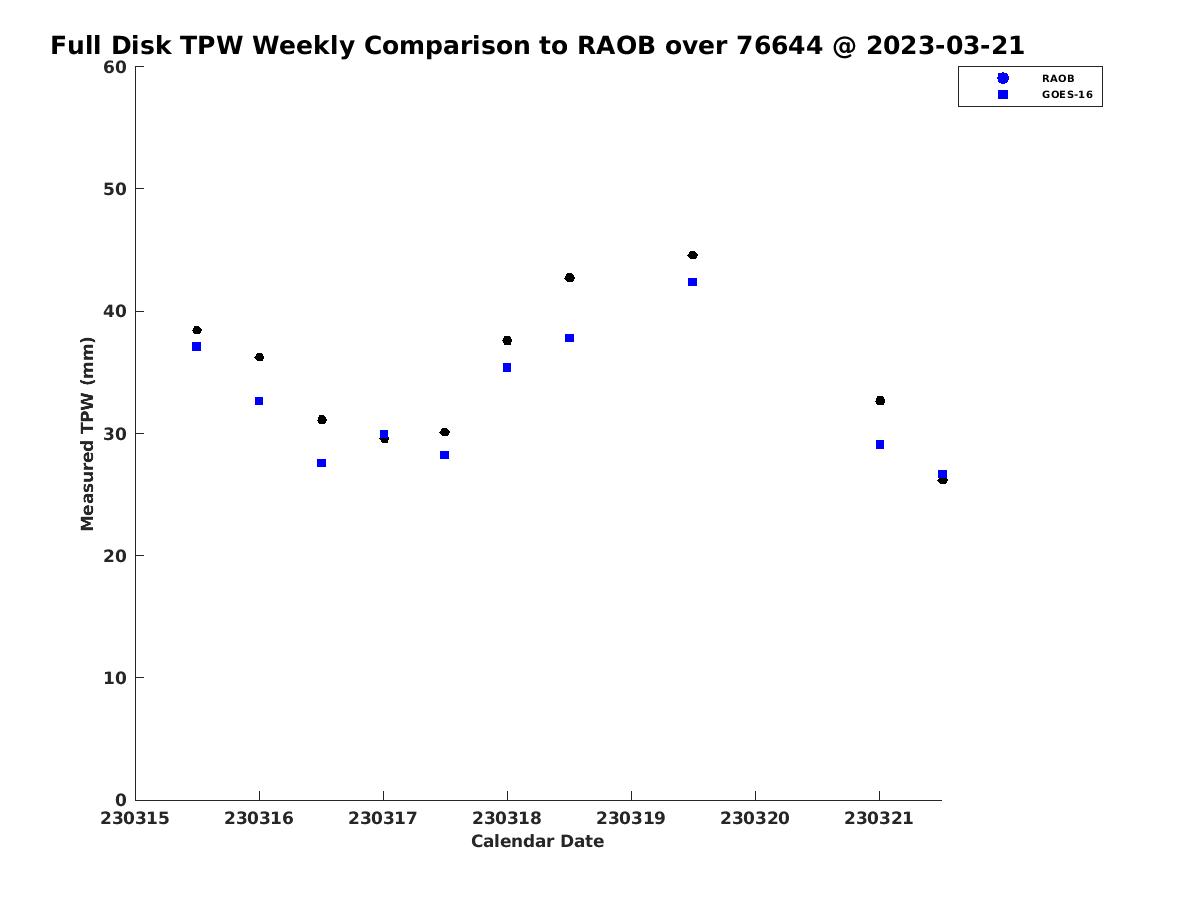 Full Disk TPW Weekly Comparison to RAOB over 76644 @ 2023-03-21

RAOB
GOES-16

Measured TPW (mm)

60
50
40
30
20
10
0

230315
230316
230317
230318
230319
230320
230321

Calendar Date